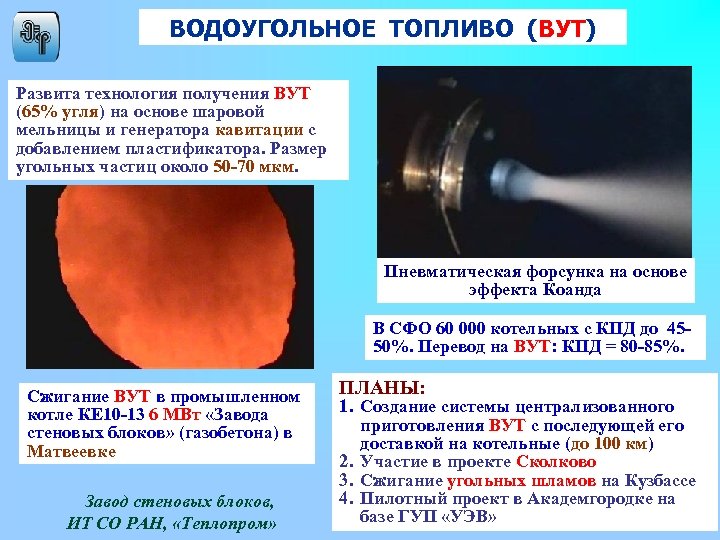 ВОДОУГОЛЬНОЕ ТОПЛИВО (ВУТ)

Развита технология получения ВУТ (65% угля) на основе шаровой мельницы и генератора кавитации с добавлением пластификатора. Размер угольных частиц около 50-70 мкм.

Пневматическая форсунка на основе эффекта Коанда

В СФО 60 000 котельных с КПД до 45-50%. Перевод на ВУТ: КПД = 80-85%.

Сжигание ВУТ в промышленном котле КЕ10-13 6 МВт «Завода стеновых блоков» (газобетона) в Матвеевке

ПЛАНЫ:
1. Создание системы централизованного приготовления ВУТ с последующей его доставкой на котельные (до 100 км)
2. Участие в проекте Сколково
3. Сжигание угольных шламов на Кузбассе
4. Пилотный проект в Академгородке на базе ГУП «УЭВ»

Завод стеновых блоков, ИТ СО РАН, «Теплопром»